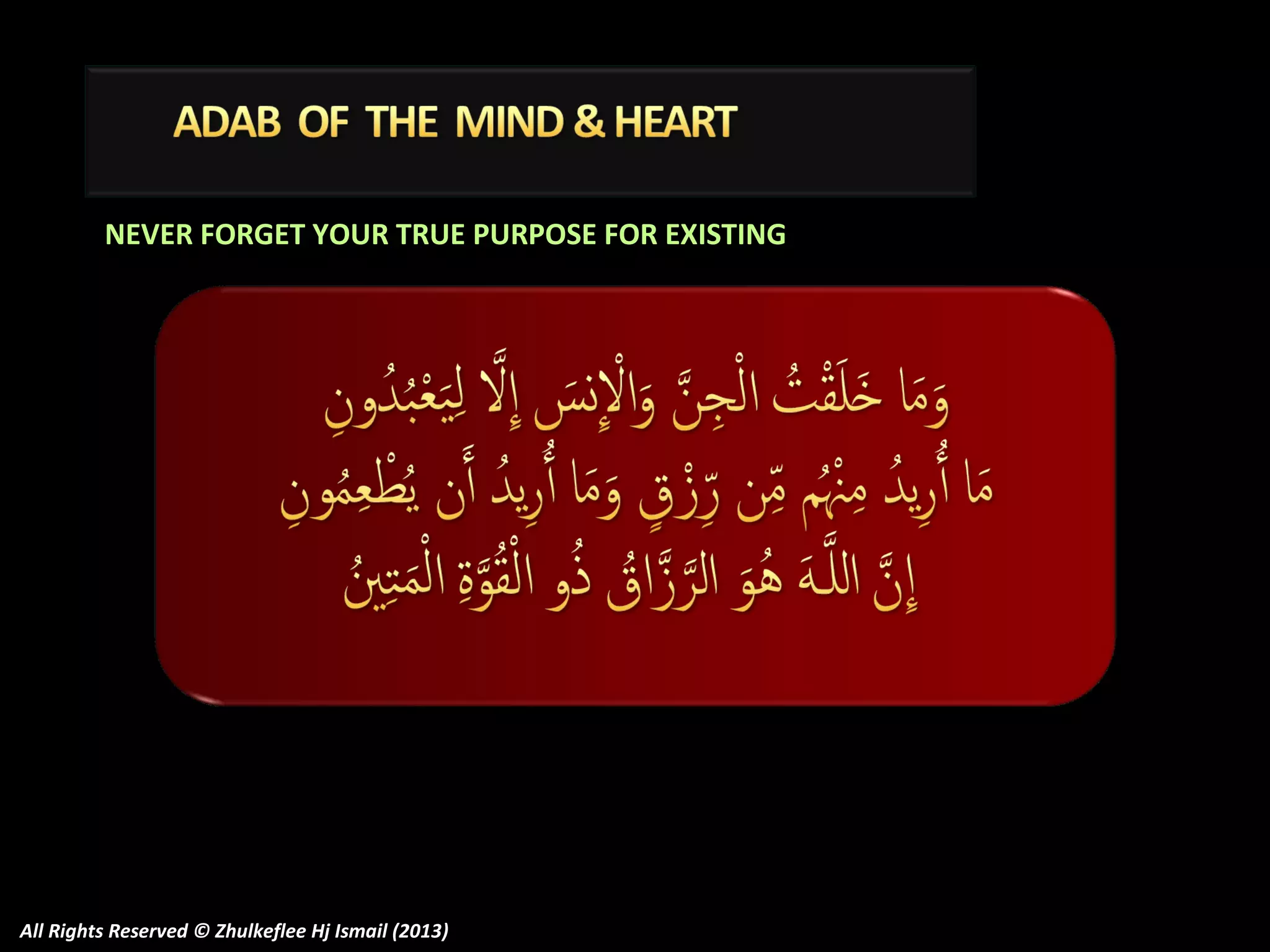 ADAB OF THE MIND & HEART

NEVER FORGET YOUR TRUE PURPOSE FOR EXISTING

وَمَا خَلَقْتُ الْجِنَّ وَالْإِنسَ إِلَّا لِيَعْبُدُونِ
مَا أُرِيدُ مِنْهُم مِّن رِّزْقٍ وَمَا أُرِيدُ أَن يُطْعِمُونِ
إِنَّ اللَّهَ هُوَ الرَّزَّاقُ ذُو الْقُوَّةِ الْمَتِينُ

All Rights Reserved © Zhulkeflee Hj Ismail (2013)